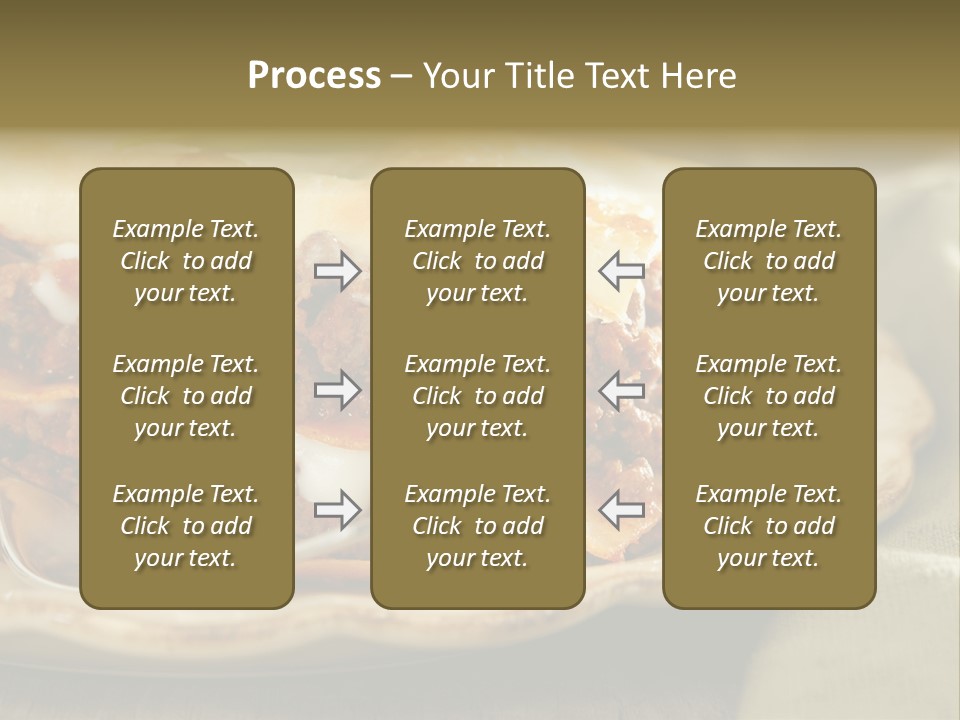 Process – Your Title Text Here

Example Text. Click to add your text.

Example Text. Click to add your text.

Example Text. Click to add your text.

Example Text. Click to add your text.

Example Text. Click to add your text.

Example Text. Click to add your text.

Example Text. Click to add your text.

Example Text. Click to add your text.

Example Text. Click to add your text.